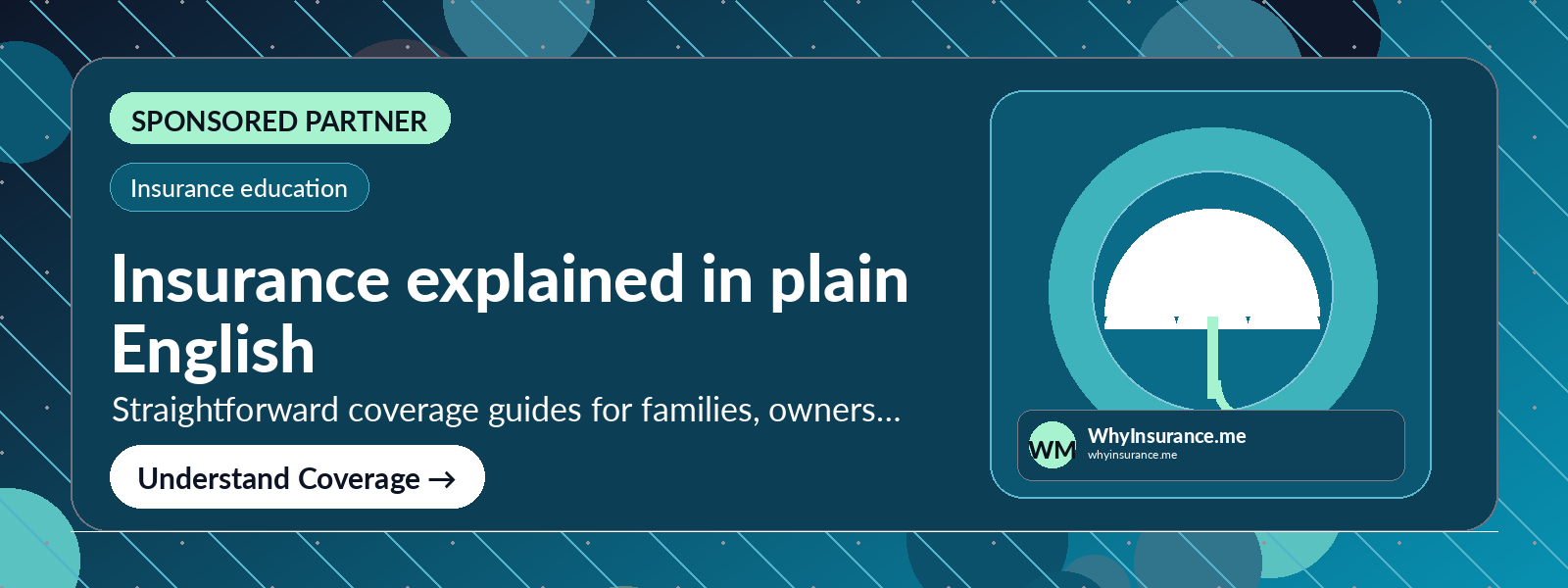 SPONSORED PARTNER

Insurance education

Insurance explained in plain English

Straightforward coverage guides for families, owners...

Understand Coverage →

WM

WhyInsurance.me

whyinsurance.me